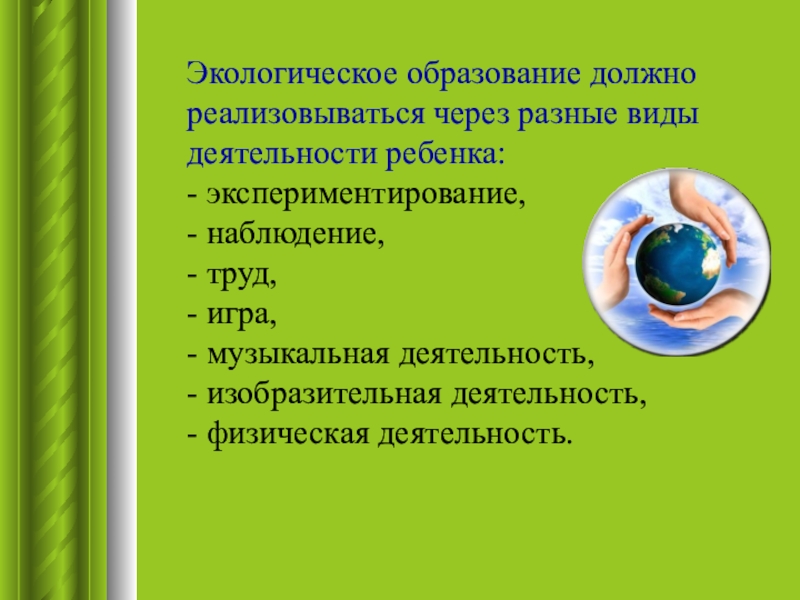 Экологическое образование должно реализовываться через разные виды деятельности ребенка:
- экспериментирование,
- наблюдение,
- труд,
- игра,
- музыкальная деятельность,
- изобразительная деятельность,
- физическая деятельность.